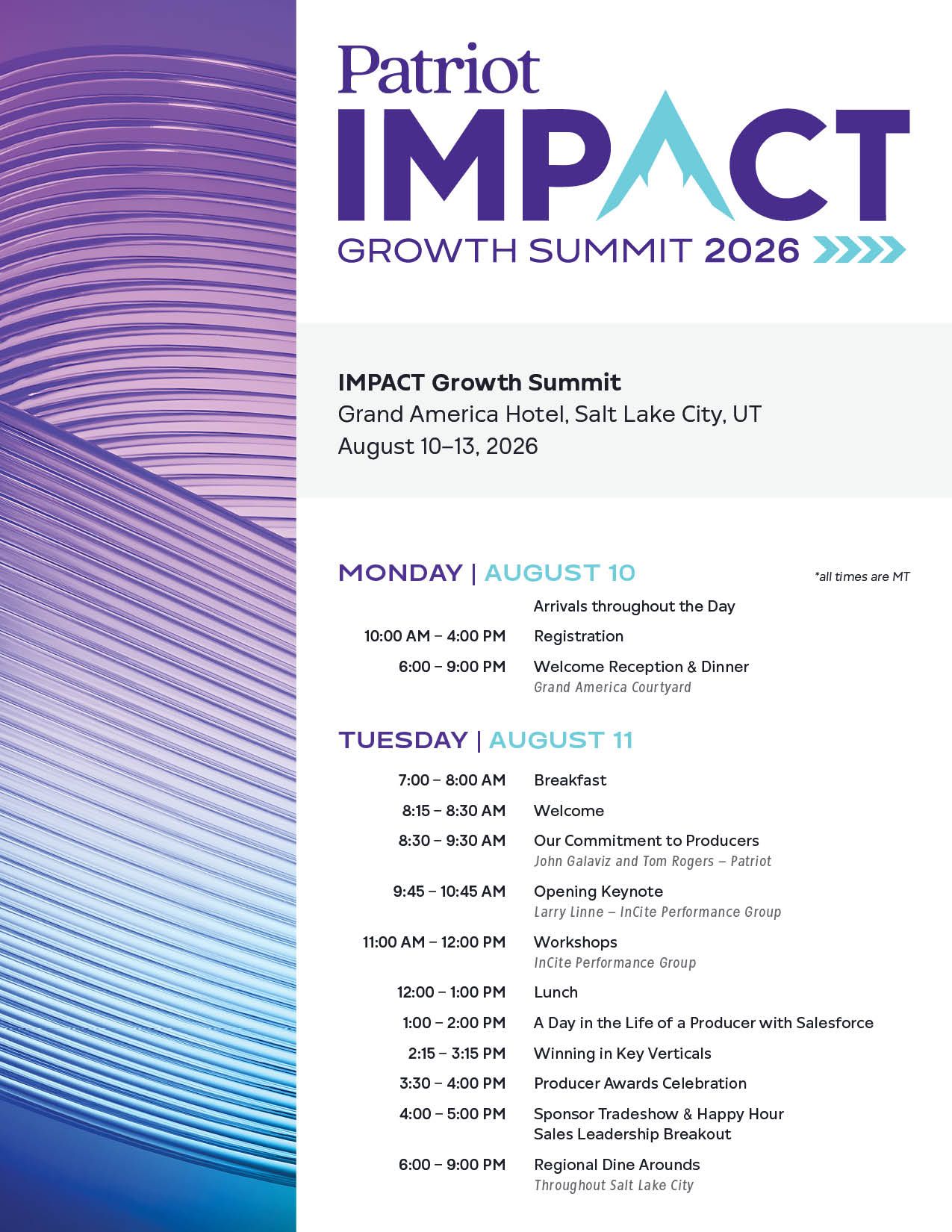 Patriot
IMPACT
GROWTH SUMMIT 2026

IMPACT Growth Summit
Grand America Hotel, Salt Lake City, UT
August 10–13, 2026

MONDAY | AUGUST 10

*all times are MT

Arrivals throughout the Day

10:00 AM – 4:00 PM Registration

6:00 – 9:00 PM Welcome Reception & Dinner
Grand America Courtyard

TUESDAY | AUGUST 11

7:00 – 8:00 AM Breakfast

8:15 – 8:30 AM Welcome

8:30 – 9:30 AM Our Commitment to Producers
John Galaviz and Tom Rogers – Patriot

9:45 – 10:45 AM Opening Keynote
Larry Linne – InCite Performance Group

11:00 AM – 12:00 PM Workshops
InCite Performance Group

12:00 – 1:00 PM Lunch

1:00 – 2:00 PM A Day in the Life of a Producer with Salesforce

2:15 – 3:15 PM Winning in Key Verticals

3:30 – 4:00 PM Producer Awards Celebration

4:00 – 5:00 PM Sponsor Tradeshow & Happy Hour
Sales Leadership Breakout

6:00 – 9:00 PM Regional Dine Arounds
Throughout Salt Lake City